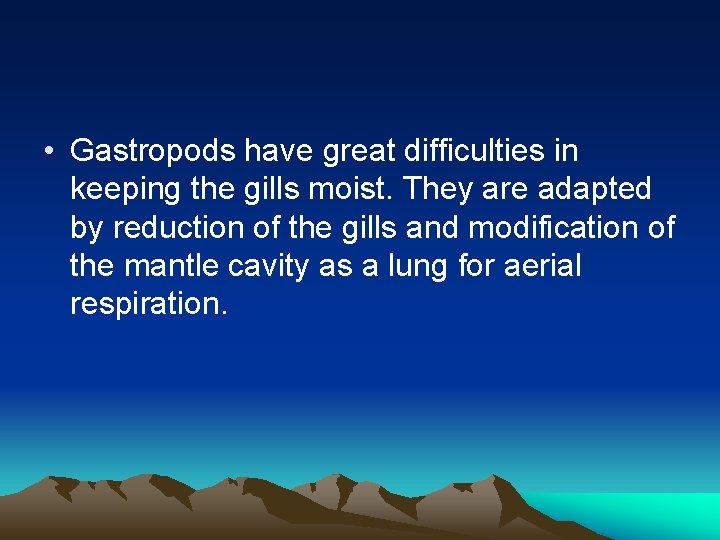 • Gastropods have great difficulties in keeping the gills moist. They are adapted by reduction of the gills and modification of the mantle cavity as a lung for aerial respiration.